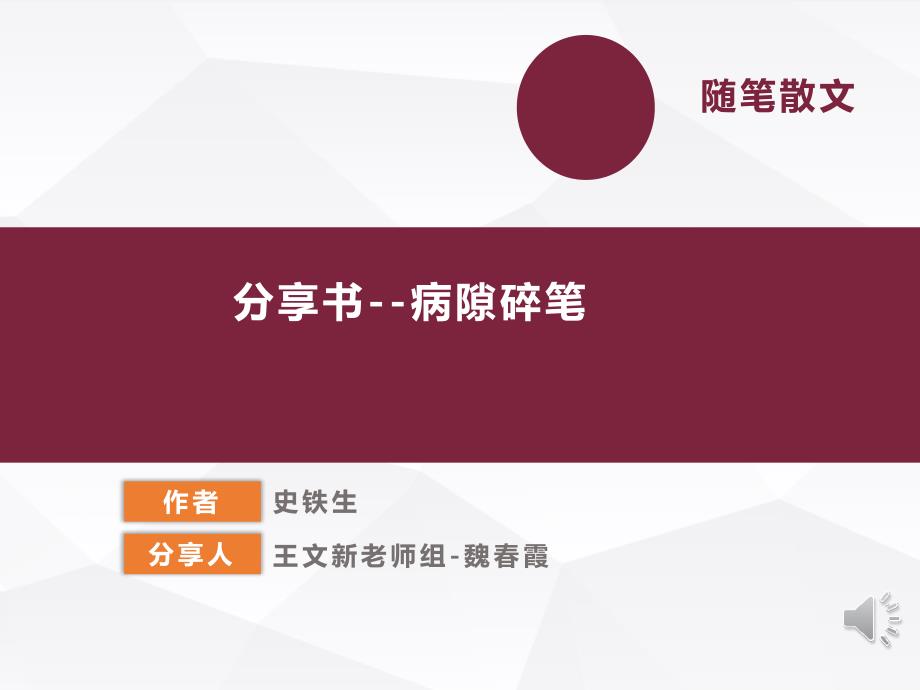 随笔散文

分享书--病隙碎笔

作者 史铁生

分享人 王文新老师组-魏春霞